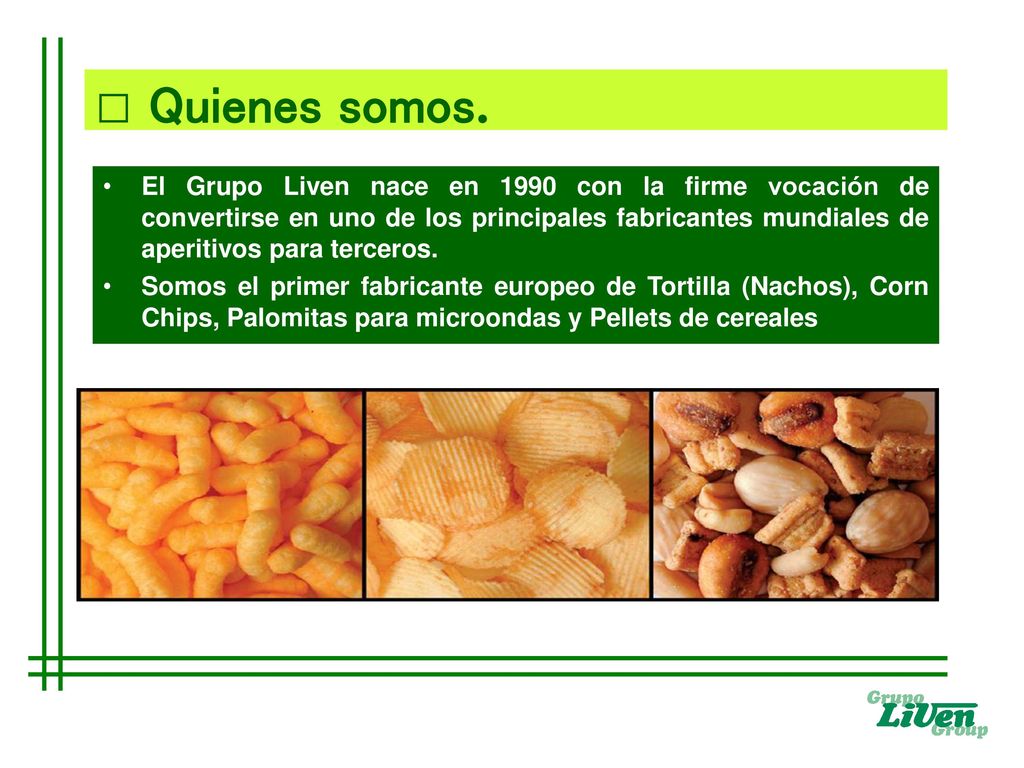 □ Quienes somos.

• El Grupo Liven nace en 1990 con la firme vocación de convertirse en uno de los principales fabricantes mundiales de aperitivos para terceros.

• Somos el primer fabricante europeo de Tortilla (Nachos), Corn Chips, Palomitas para microondas y Pellets de cereales

Grupo
LiVen
Group